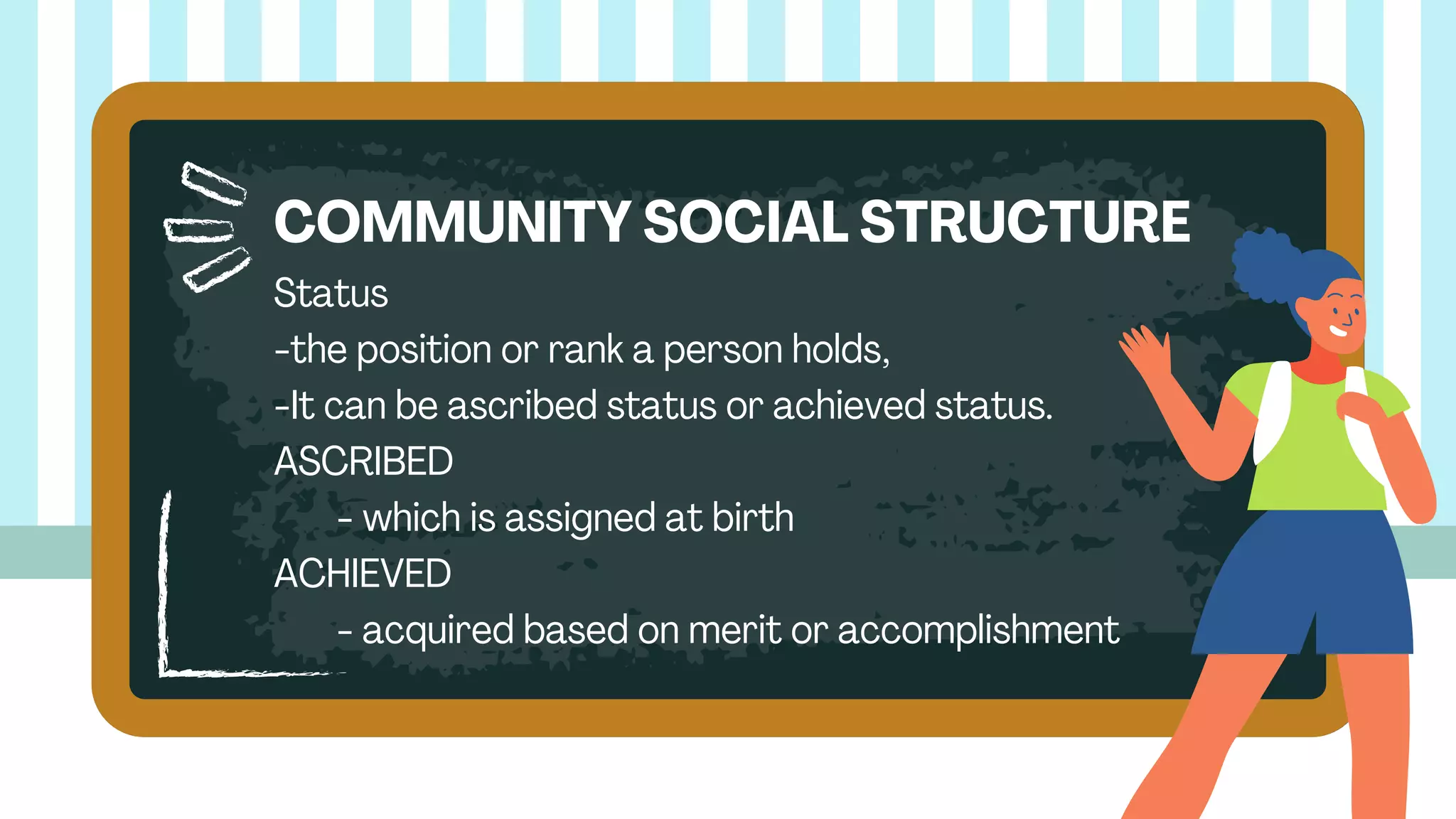 COMMUNITY SOCIAL STRUCTURE

Status
-the position or rank a person holds,
-It can be ascribed status or achieved status.
ASCRIBED
- which is assigned at birth
ACHIEVED
- acquired based on merit or accomplishment